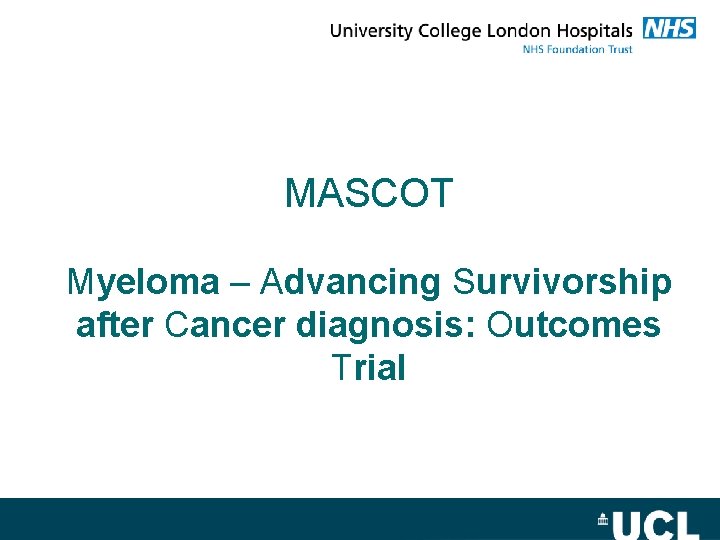 University College London Hospitals NHS
NHS Foundation Trust

MASCOT

Myeloma – Advancing Survivorship after Cancer diagnosis: Outcomes Trial

UCL